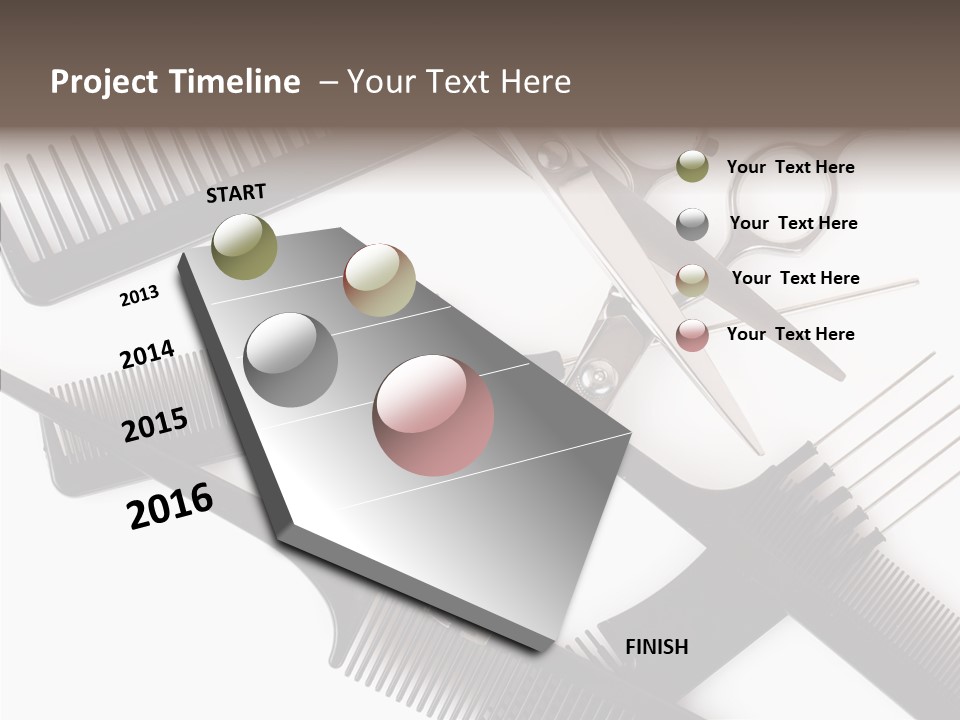 Project Timeline – Your Text Here

START

2013

2014

2015

2016

FINISH

Your Text Here

Your Text Here

Your Text Here

Your Text Here